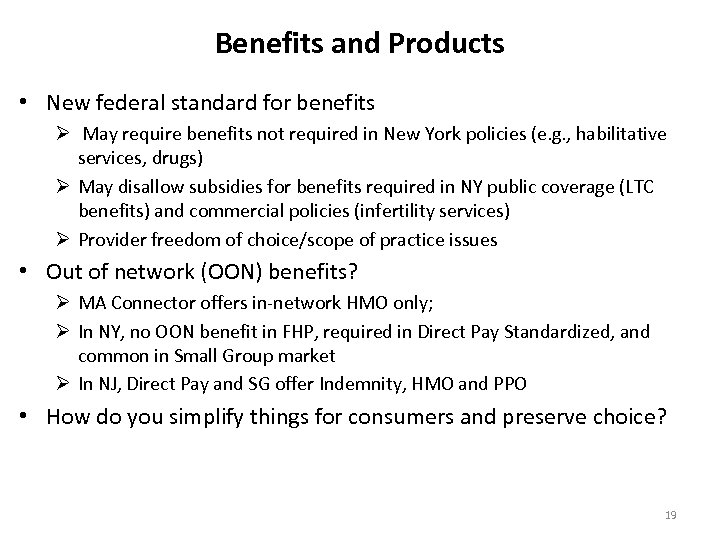 Benefits and Products

• New federal standard for benefits
➢ May require benefits not required in New York policies (e.g., habilitative services, drugs)
➢ May disallow subsidies for benefits required in NY public coverage (LTC benefits) and commercial policies (infertility services)
➢ Provider freedom of choice/scope of practice issues
• Out of network (OON) benefits?
➢ MA Connector offers in-network HMO only;
➢ In NY, no OON benefit in FHP, required in Direct Pay Standardized, and common in Small Group market
➢ In NJ, Direct Pay and SG offer Indemnity, HMO and PPO
• How do you simplify things for consumers and preserve choice?

19